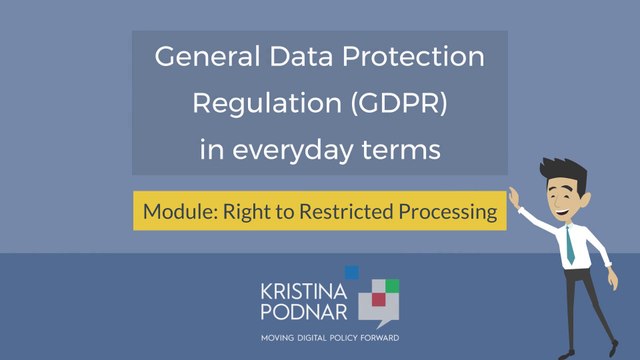 General Data Protection Regulation (GDPR) in everyday terms

Module: Right to Restricted Processing

KRISTINA PODNAR

MOVING DIGITAL POLICY FORWARD